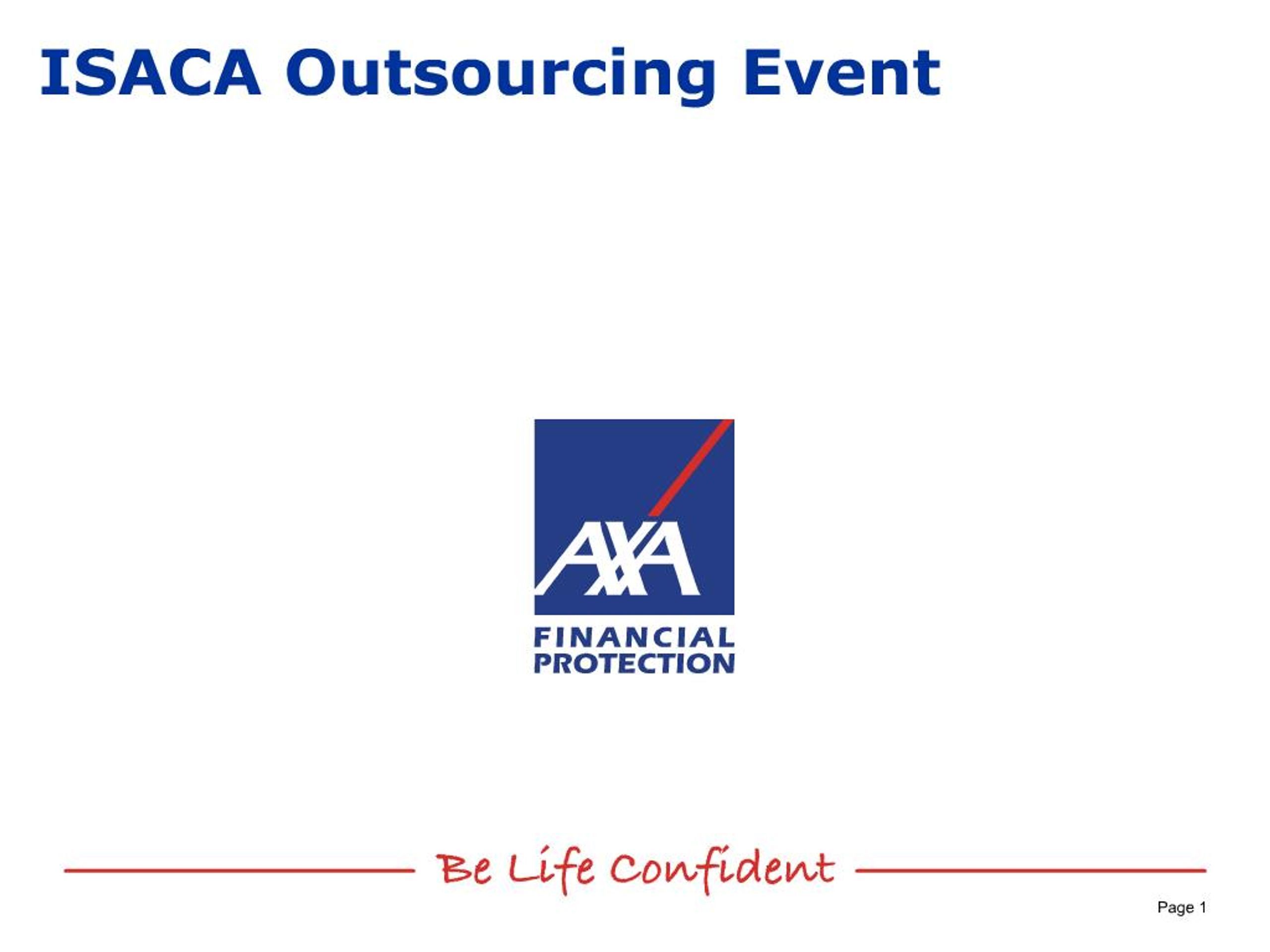 ISACA Outsourcing Event

AXA

FINANCIAL PROTECTION

Be Life Confident

Page 1